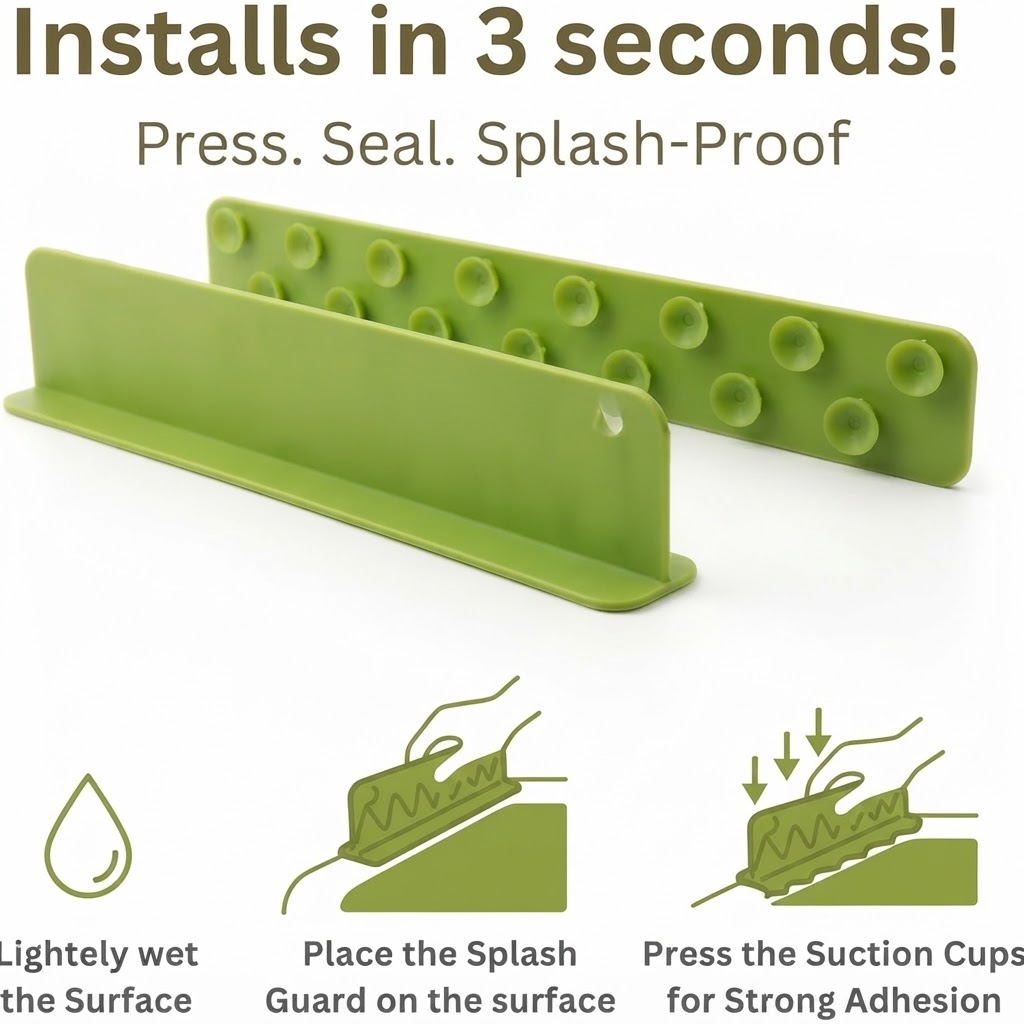 Installs in 3 seconds!

Press. Seal. Splash-Proof

Lightely wet the Surface

Place the Splash Guard on the surface

Press the Suction Cups for Strong Adhesion